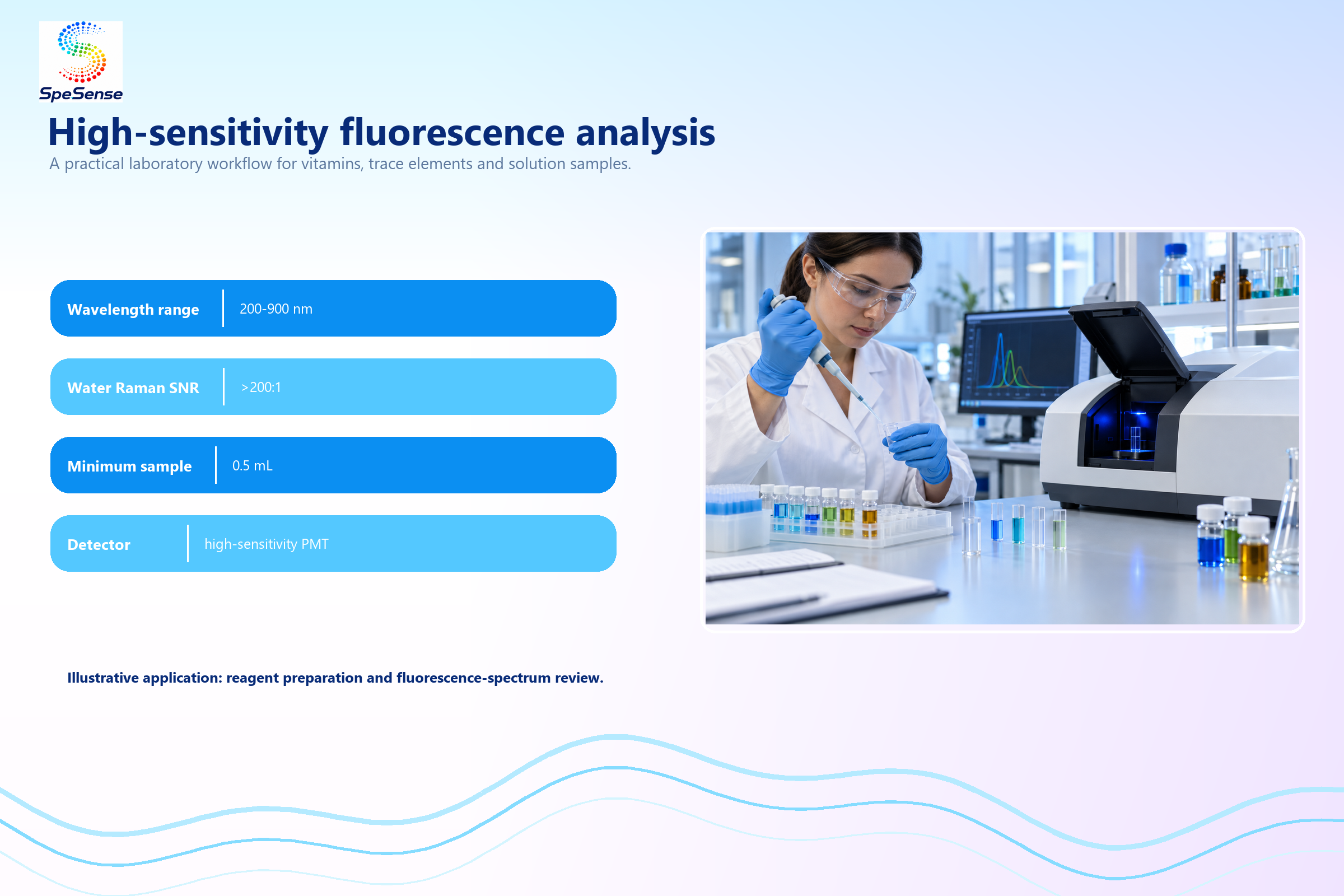 SpeSense

High-sensitivity fluorescence analysis

A practical laboratory workflow for vitamins, trace elements and solution samples.

| Wavelength range | 200-900 nm |
|---|---|
| Water Raman SNR | >200:1 |
| Minimum sample | 0.5 mL |
| Detector | high-sensitivity PMT |

Illustrative application: reagent preparation and fluorescence-spectrum review.